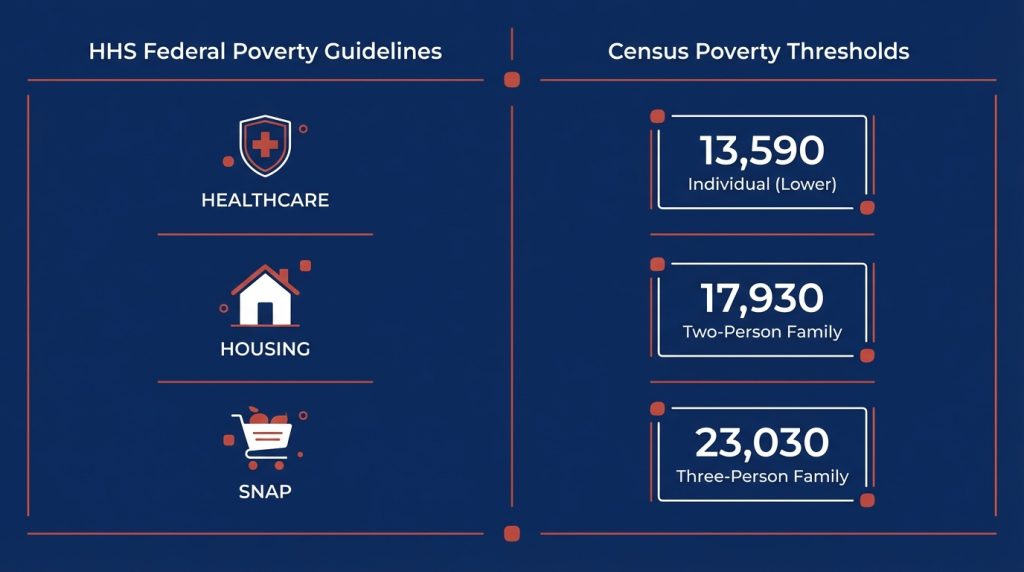 HHS Federal Poverty Guidelines

HEALTHCARE

HOUSING

SNAP

Census Poverty Thresholds

13,590
Individual (Lower)

17,930
Two-Person Family

23,030
Three-Person Family